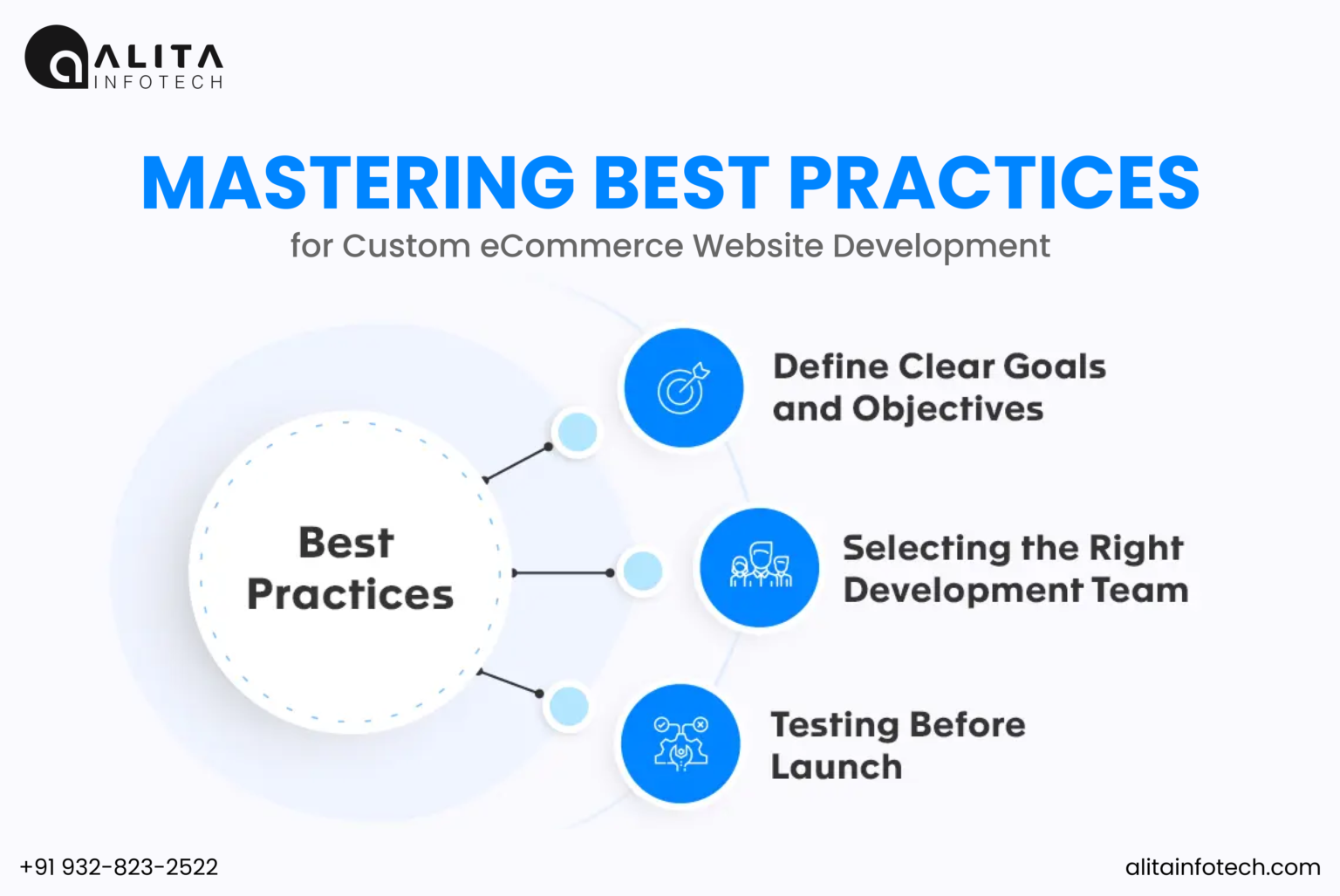 ALITA INFOTECH

MASTERING BEST PRACTICES

for Custom eCommerce Website Development

Best Practices

Define Clear Goals and Objectives

Selecting the Right Development Team

Testing Before Launch

+91 932-823-2522

alitainfotech.com